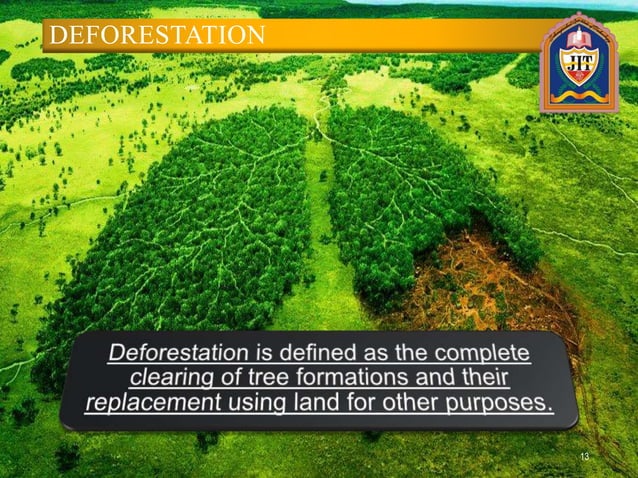 DEFORESTATION

JIT

Deforestation is defined as the complete clearing of tree formations and their replacement using land for other purposes.

13